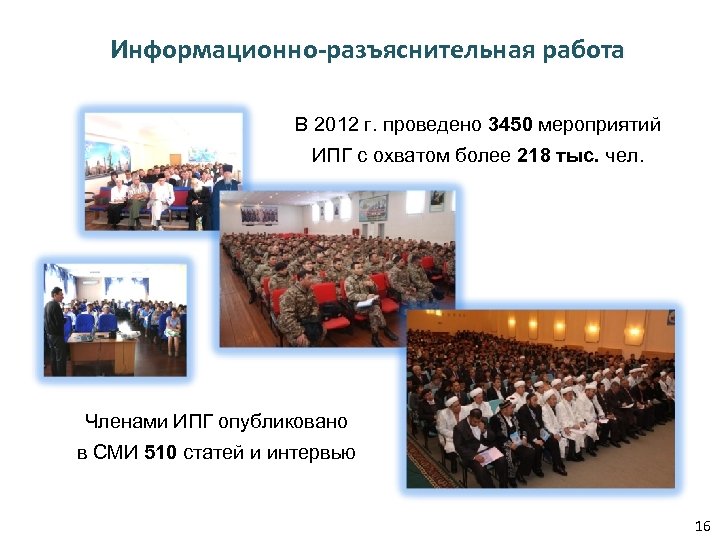 Информационно-разъяснительная работа

В 2012 г. проведено 3450 мероприятий ИПГ с охватом более 218 тыс. чел.

Членами ИПГ опубликовано в СМИ 510 статей и интервью

16